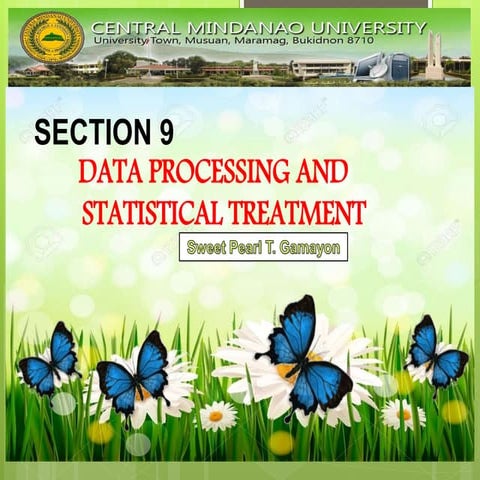 CENTRAL MINDANAO UNIVERSITY
University Town, Musuan, Maramag, Bukidnon 8710

SECTION 9

DATA PROCESSING AND STATISTICAL TREATMENT

Sweet Pearl T. Gamayon